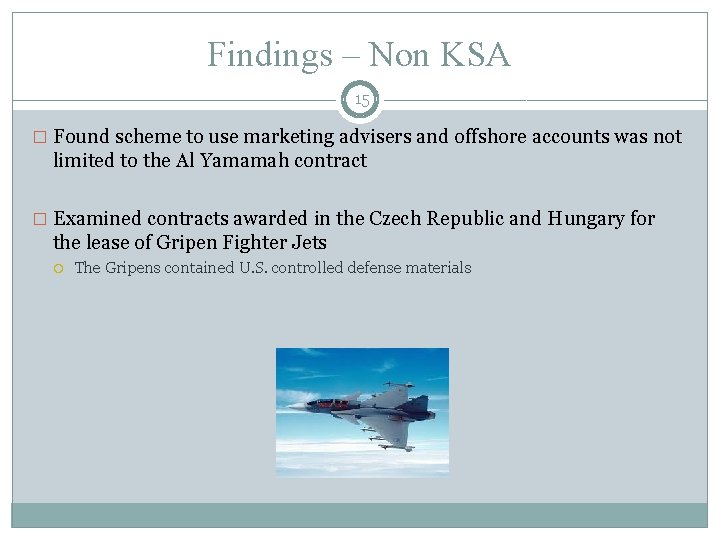 Findings – Non KSA

15

□ Found scheme to use marketing advisers and offshore accounts was not limited to the Al Yamamah contract

□ Examined contracts awarded in the Czech Republic and Hungary for the lease of Gripen Fighter Jets

○ The Gripens contained U.S. controlled defense materials